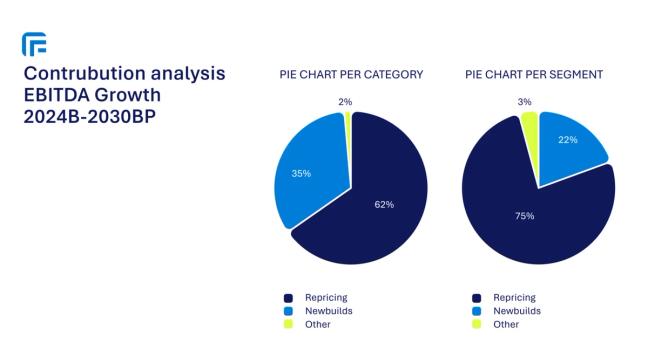 Contrubution analysis
EBITDA Growth
2024B-2030BP

PIE CHART PER CATEGORY

2%
35%
62%

Repricing
Newbuilds
Other

PIE CHART PER SEGMENT

3%
22%
75%

Repricing
Newbuilds
Other